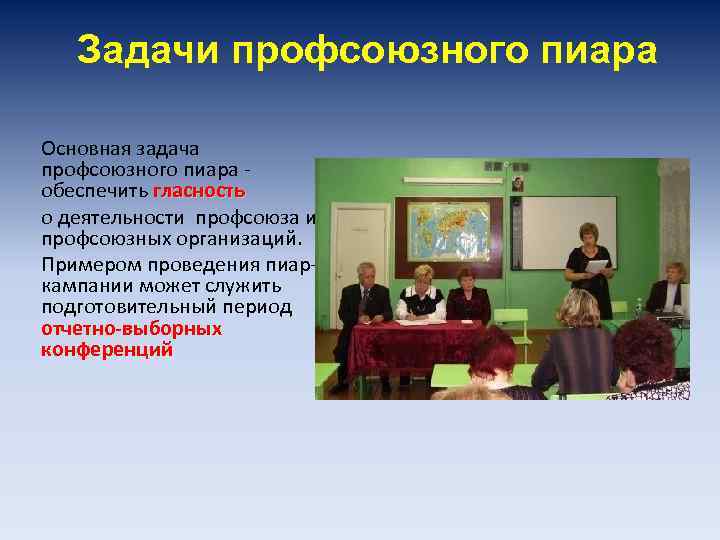 Задачи профсоюзного пиара

Основная задача профсоюзного пиара - обеспечить гласность

о деятельности профсоюза и профсоюзных организаций.

Примером проведения пиар-кампании может служить подготовительный период отчетно-выборных конференций